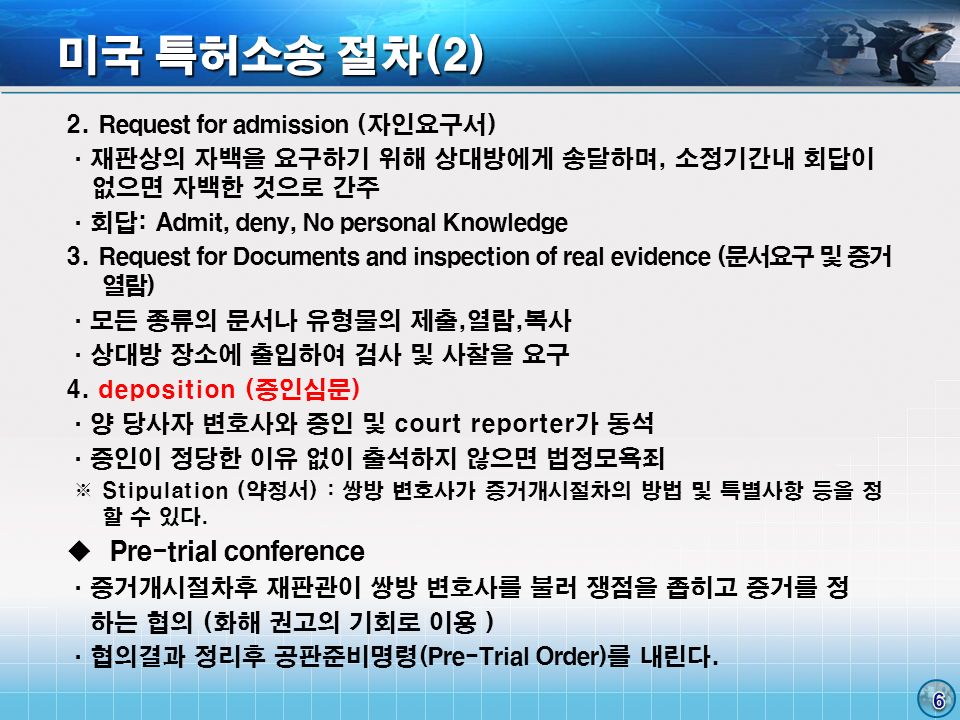 미국 특허소송 절차(2)

2. Request for admission (자인요구서)

· 재판상의 자백을 요구하기 위해 상대방에게 송달하며, 소정기간내 회답이 없으면 자백한 것으로 간주

· 회답: Admit, deny, No personal Knowledge

3. Request for Documents and inspection of real evidence (문서요구 및 증거 열람)

· 모든 종류의 문서나 유형물의 제출,열람,복사

· 상대방 장소에 출입하여 검사 및 사찰을 요구

4. deposition (증인심문)

· 양 당사자 변호사와 증인 및 court reporter가 동석

· 증인이 정당한 이유 없이 출석하지 않으면 법정모욕죄

※ Stipulation (약정서) : 쌍방 변호사가 증거개시절차의 방법 및 특별사항 등을 정할 수 있다.

◆ Pre-trial conference

· 증거개시절차후 재판관이 쌍방 변호사를 불러 쟁점을 좁히고 증거를 정하는 협의 (화해 권고의 기회로 이용 )

· 협의결과 정리후 공판준비명령(Pre-Trial Order)를 내린다.

6